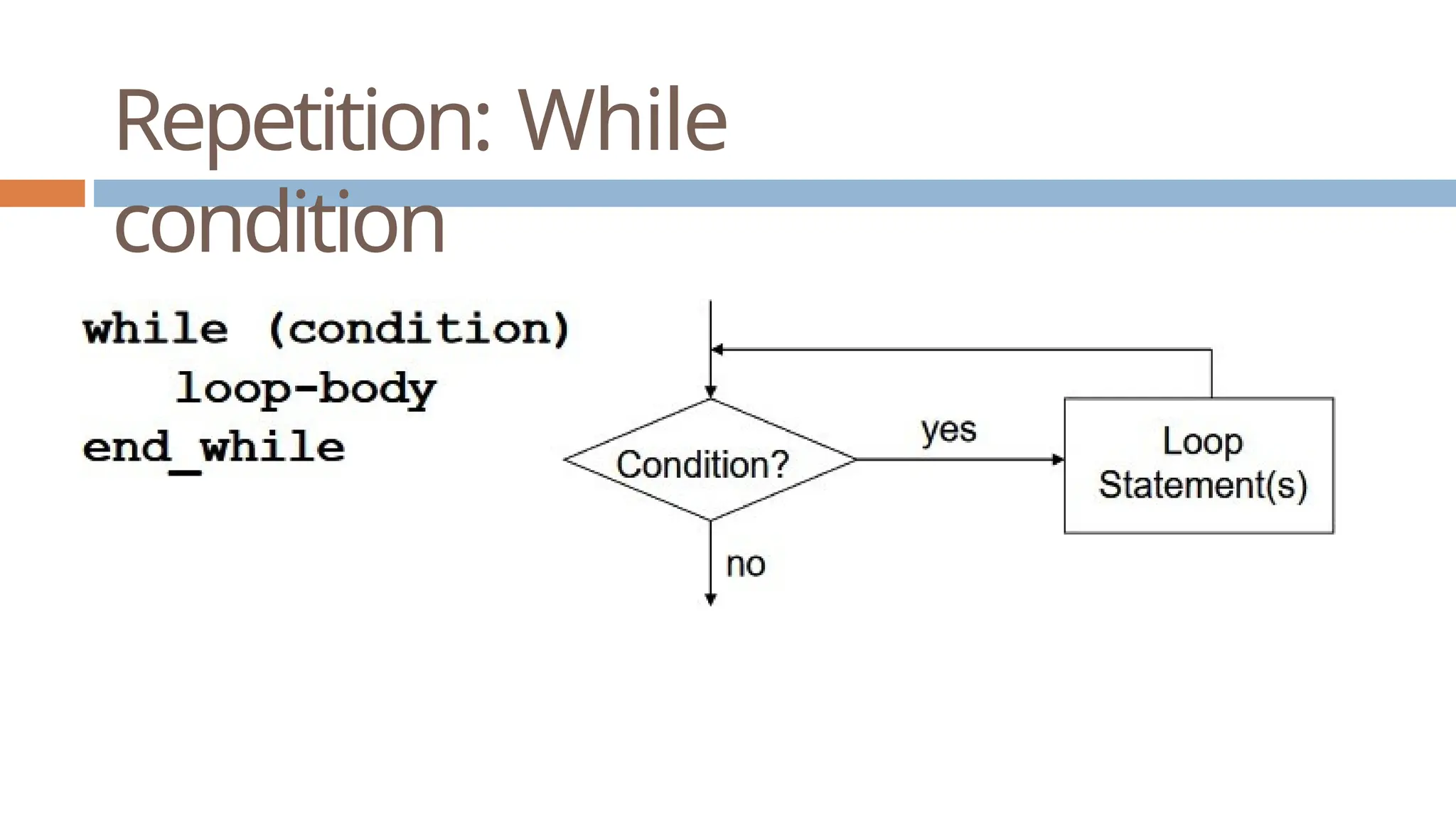 Repetition: While condition

while (condition)
    loop-body
end_while

Condition?
yes
Loop Statement(s)
no